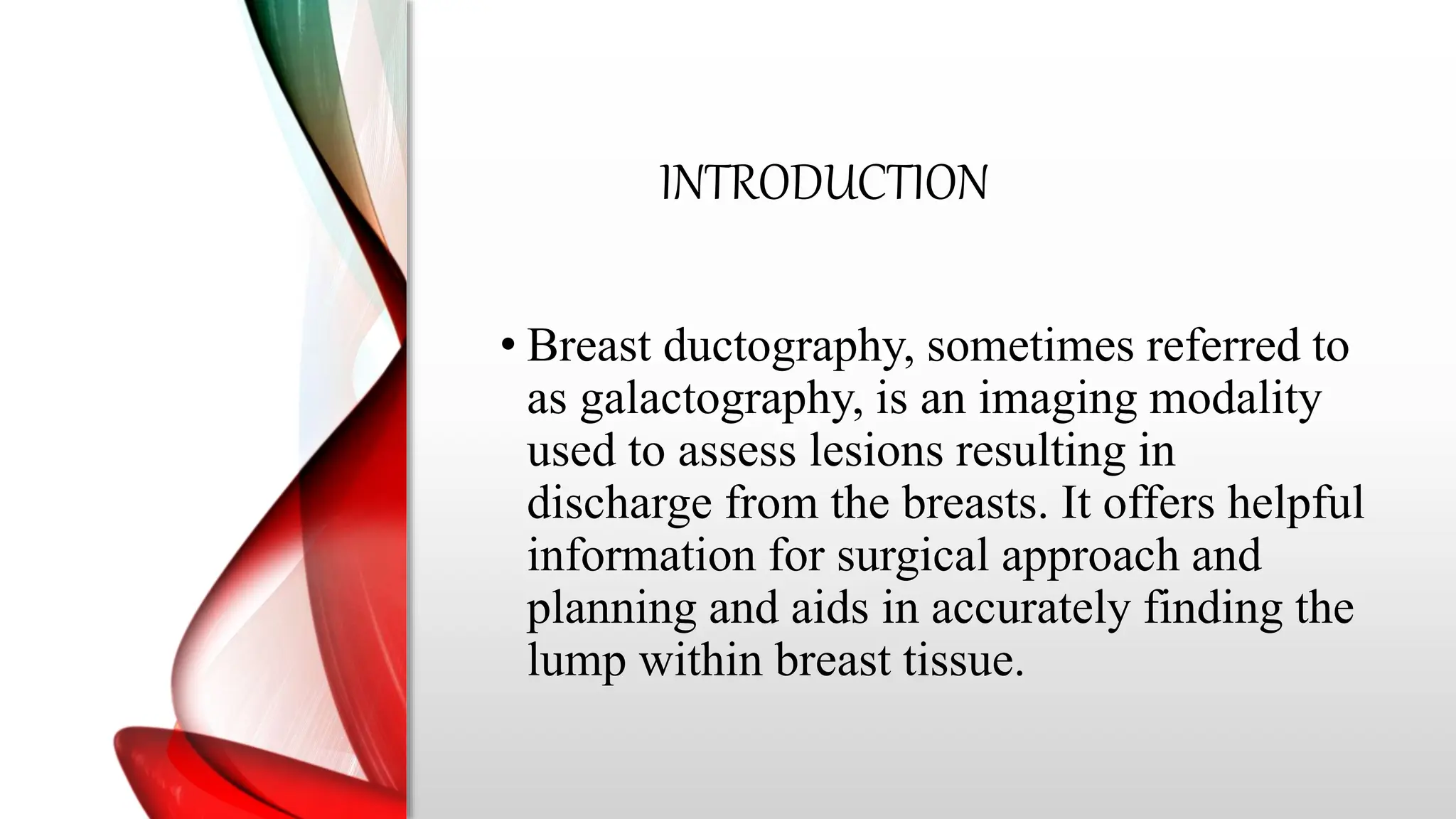 INTRODUCTION

• Breast ductography, sometimes referred to as galactography, is an imaging modality used to assess lesions resulting in discharge from the breasts. It offers helpful information for surgical approach and planning and aids in accurately finding the lump within breast tissue.